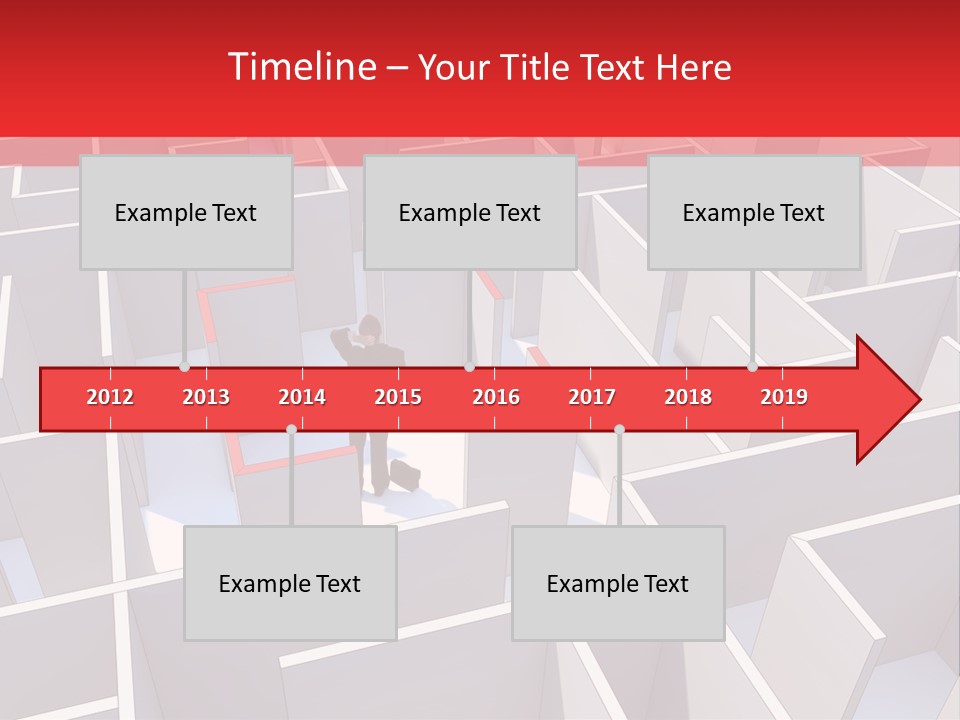 Timeline – Your Title Text Here

Example Text

Example Text

Example Text

2012 2013 2014 2015 2016 2017 2018 2019

Example Text

Example Text